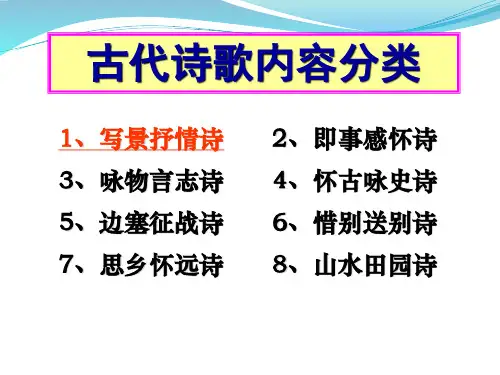 古代诗歌内容分类

1、写景抒情诗
2、即事感怀诗
3、咏物言志诗
4、怀古咏史诗
5、边塞征战诗
6、惜别送别诗
7、思乡怀远诗
8、山水田园诗